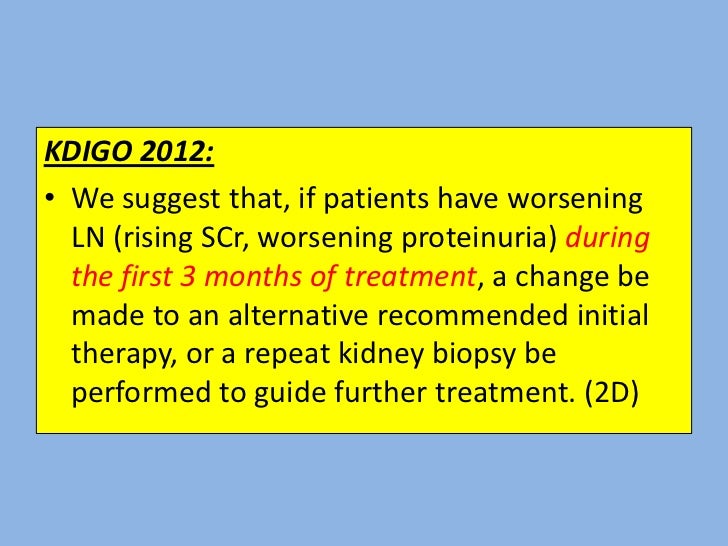 KDIGO 2012:

• We suggest that, if patients have worsening LN (rising SCr, worsening proteinuria) during the first 3 months of treatment, a change be made to an alternative recommended initial therapy, or a repeat kidney biopsy be performed to guide further treatment. (2D)